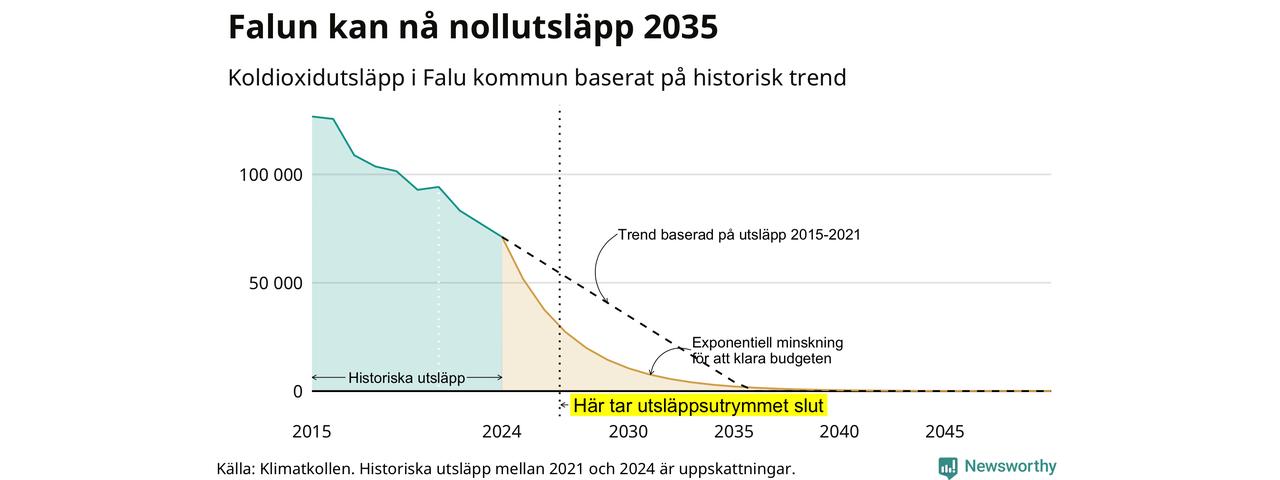 Falun kan nå nollutsläpp 2035

Koldioxidutsläpp i Falu kommun baserat på historisk trend

100 000
50 000
0

Trend baserad på utsläpp 2015-2021

Exponentiell minskning för att klara budgeten

Historiska utsläpp

Här tar utsläppsutrymmet slut

2015
2024
2030
2035
2040
2045

Källa: Klimatkollen. Historiska utsläpp mellan 2021 och 2024 är uppskattningar.

Newsworthy